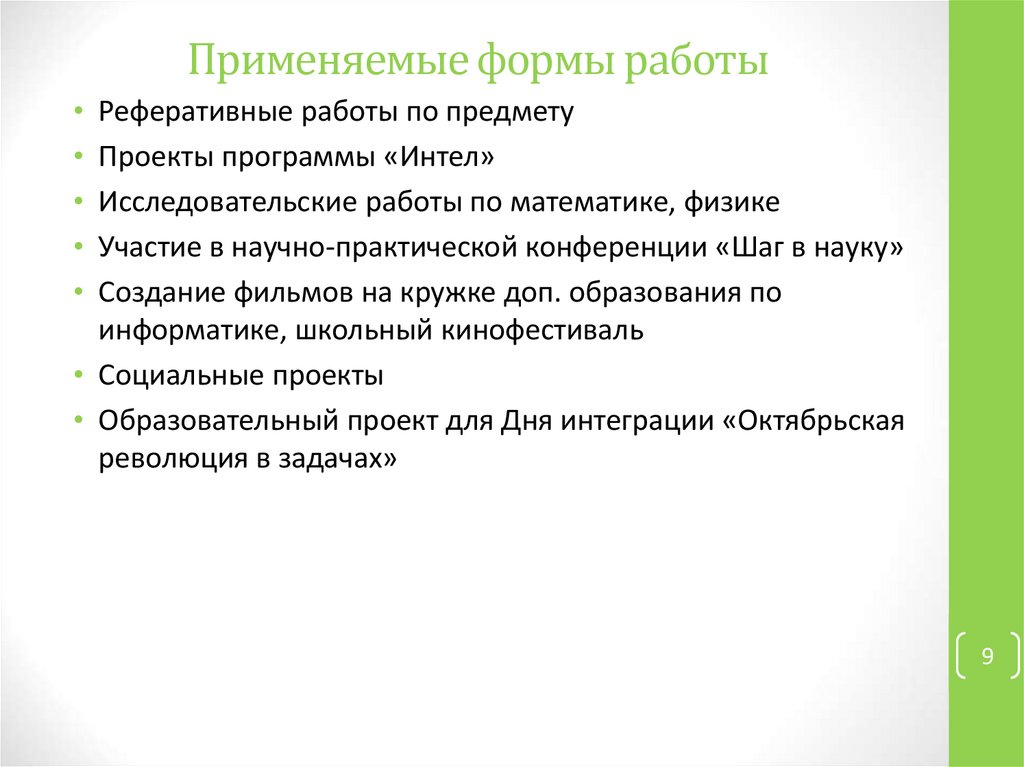 Применяемые формы работы

• Реферативные работы по предмету
• Проекты программы «Интел»
• Исследовательские работы по математике, физике
• Участие в научно-практической конференции «Шаг в науку»
• Создание фильмов на кружке доп. образования по информатике, школьный кинофестиваль
• Социальные проекты
• Образовательный проект для Дня интеграции «Октябрьская революция в задачах»

9